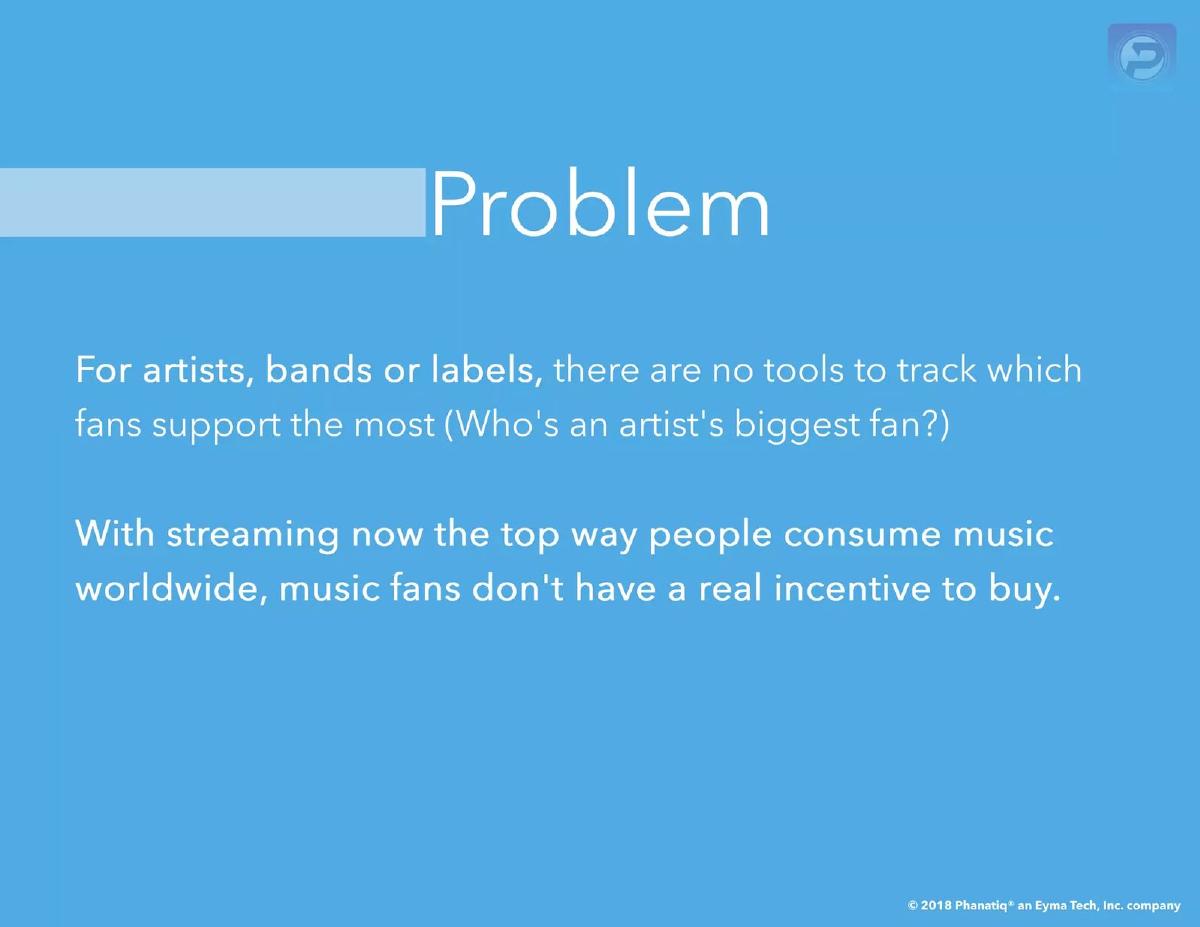 Problem

For artists, bands or labels, there are no tools to track which fans support the most (Who's an artist's biggest fan?)

With streaming now the top way people consume music worldwide, music fans don't have a real incentive to buy.

© 2018 Phanatiq® an Eyma Tech, Inc. company